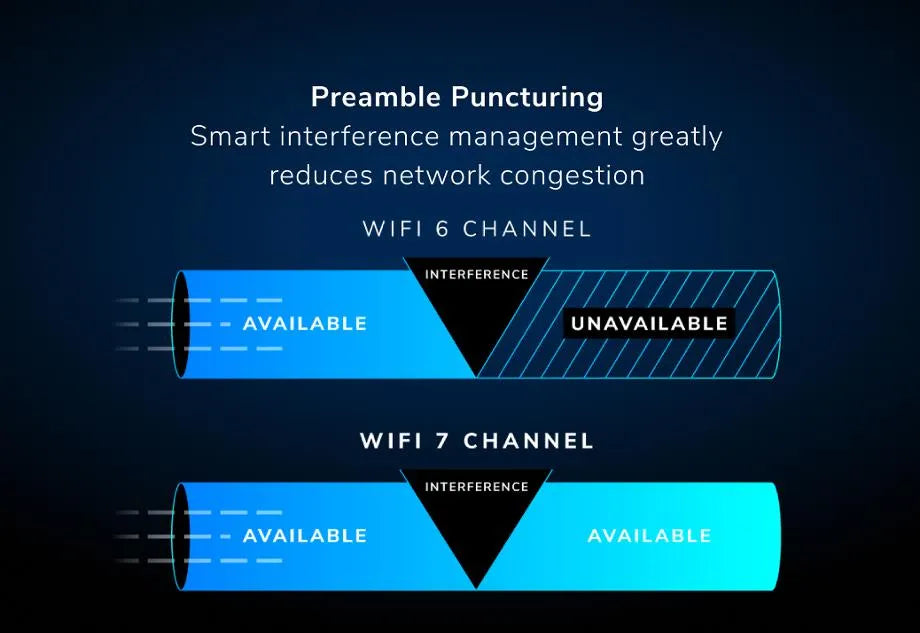 Preamble Puncturing
Smart interference management greatly reduces network congestion

WIFI 6 CHANNEL

INTERFERENCE

AVAILABLE

UNAVAILABLE

WIFI 7 CHANNEL

INTERFERENCE

AVAILABLE

AVAILABLE